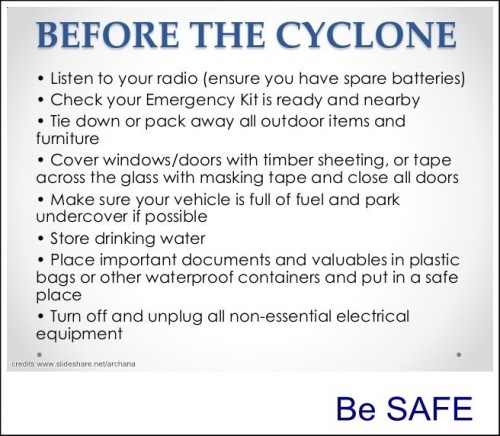 BEFORE THE CYCLONE

• Listen to your radio (ensure you have spare batteries)
• Check your Emergency Kit is ready and nearby
• Tie down or pack away all outdoor items and furniture
• Cover windows/doors with timber sheeting, or tape across the glass with masking tape and close all doors
• Make sure your vehicle is full of fuel and park undercover if possible
• Store drinking water
• Place important documents and valuables in plastic bags or other waterproof containers and put in a safe place
• Turn off and unplug all non-essential electrical equipment

credits:www.slideshare.net/archana

Be SAFE